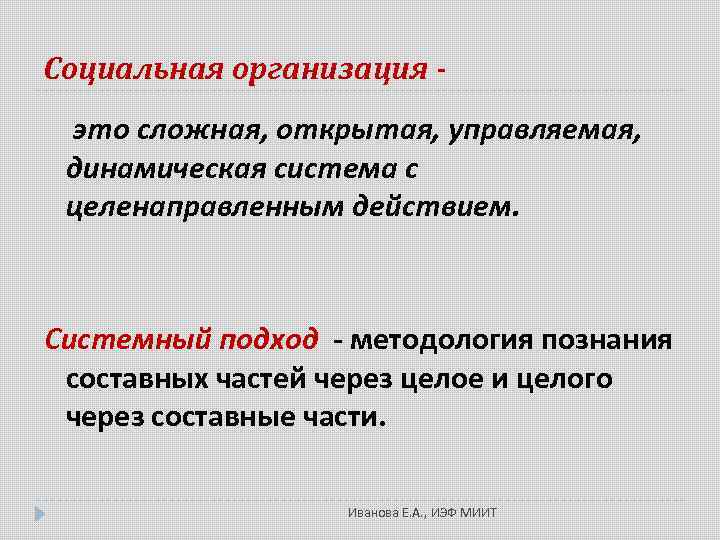 Социальная организация -

это сложная, открытая, управляемая, динамическая система с целенаправленным действием.

Системный подход - методология познания составных частей через целое и целого через составные части.

Иванова Е.А., ИЭФ МИИТ